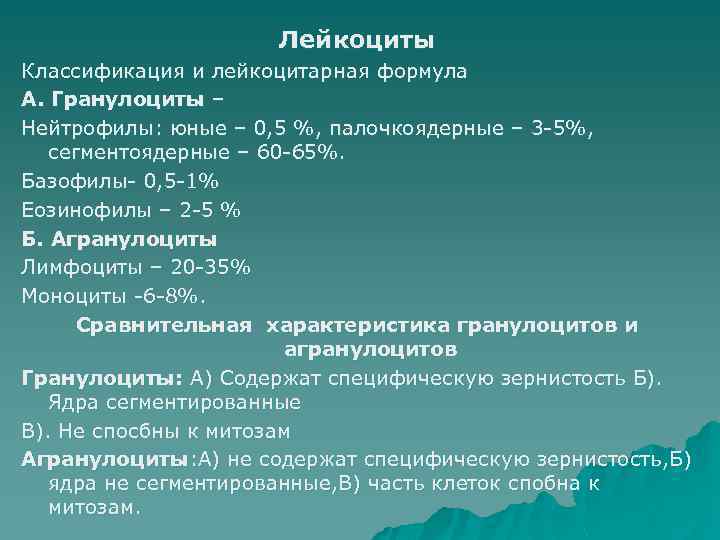 Лейкоциты

Классификация и лейкоцитарная формула

А. Гранулоциты –

Нейтрофилы: юные – 0,5 %, палочкоядерные – 3-5%, сегментоядерные – 60-65%.

Базофилы- 0,5-1%

Еозинофилы – 2-5 %

Б. Агранулоциты

Лимфоциты – 20-35%

Моноциты -6-8%.

Сравнительная характеристика гранулоцитов и агранулоцитов

Гранулоциты: А) Содержат специфическую зернистость Б). Ядра сегментированные

В). Не спосбны к митозам

Агранулоциты:А) не содержат специфическую зернистость,Б) ядра не сегментированные,В) часть клеток спобна к митозам.